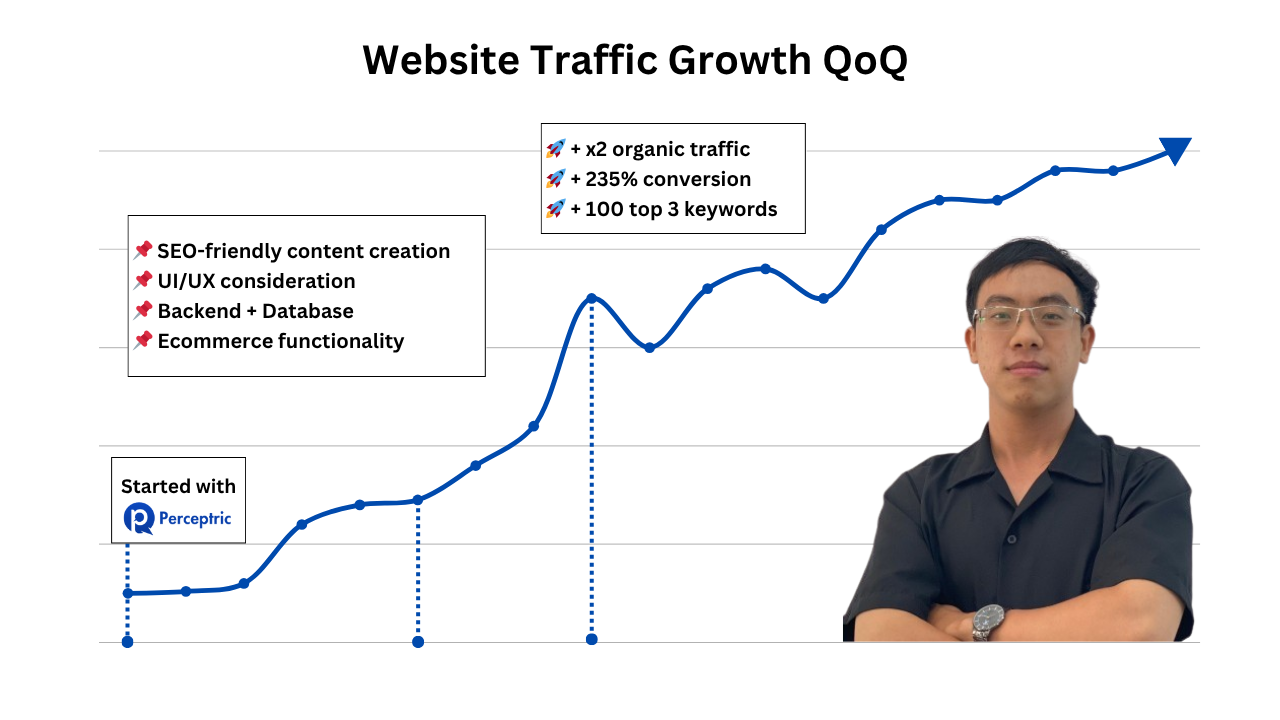 Website Traffic Growth QoQ

🚀 + x2 organic traffic
🚀 + 235% conversion
🚀 + 100 top 3 keywords

📌 SEO-friendly content creation
📌 UI/UX consideration
📌 Backend + Database
📌 Ecommerce functionality

Started with
Perceptric